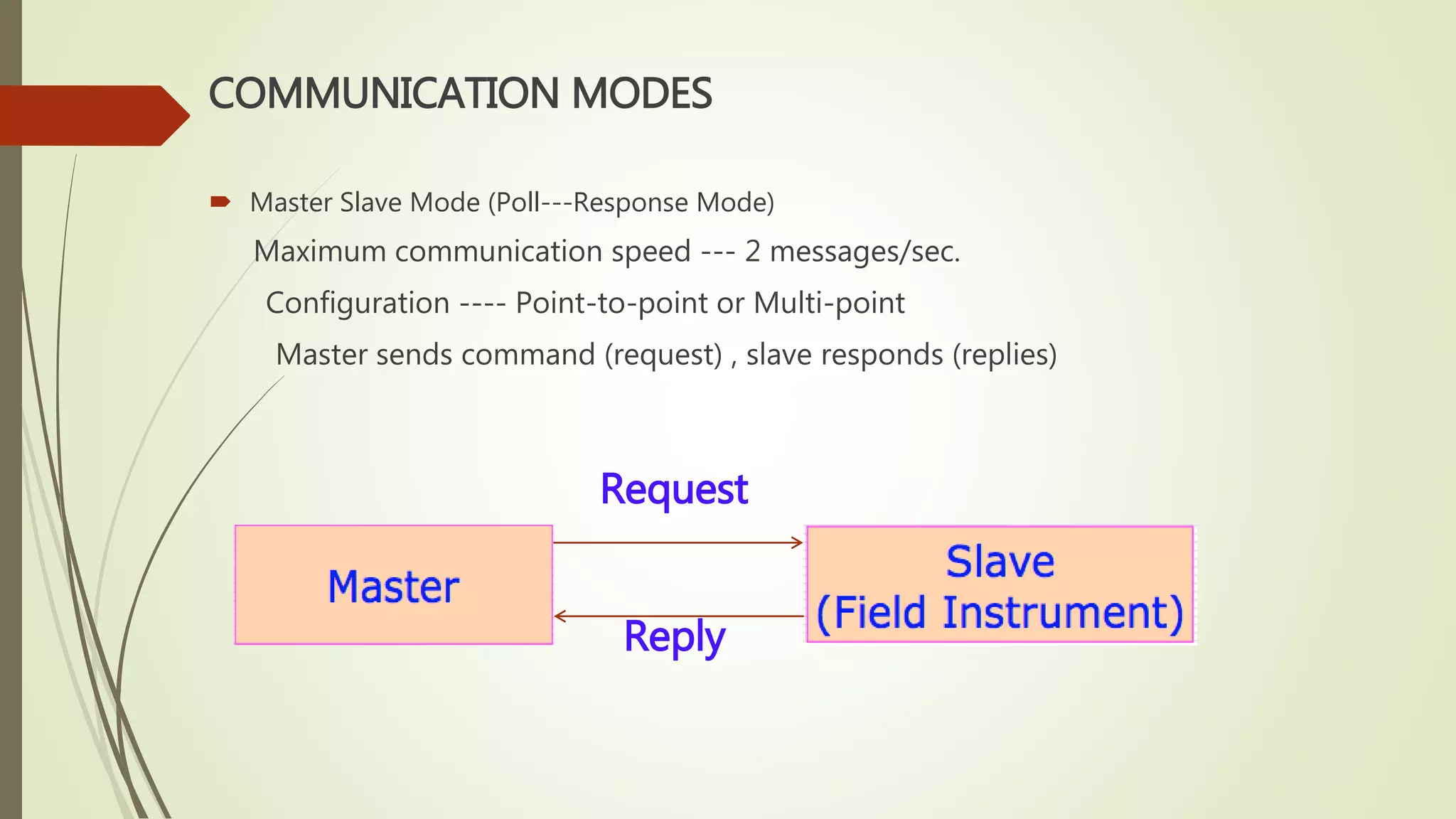 COMMUNICATION MODES

Master Slave Mode (Poll---Response Mode)

Maximum communication speed --- 2 messages/sec.

Configuration ---- Point-to-point or Multi-point

Master sends command (request) , slave responds (replies)

Request

Master

Slave
(Field Instrument)

Reply